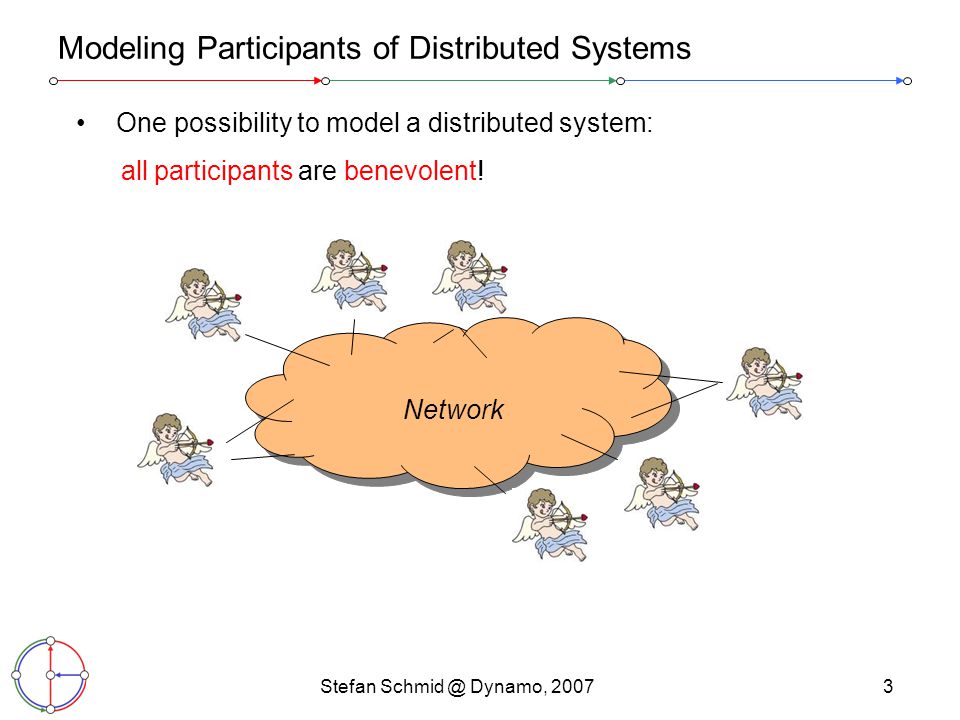 Modeling Participants of Distributed Systems

• One possibility to model a distributed system:

all participants are benevolent!

Network

Stefan Schmid @ Dynamo, 2007

3